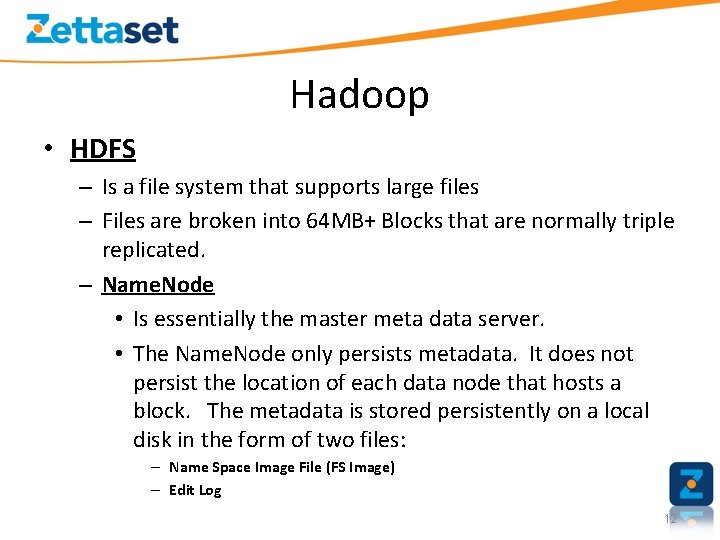 Zettaset

Hadoop

• HDFS

– Is a file system that supports large files

– Files are broken into 64MB+ Blocks that are normally triple replicated.

– NameNode

• Is essentially the master meta data server.

• The NameNode only persists metadata. It does not persist the location of each data node that hosts a block. The metadata is stored persistently on a local disk in the form of two files:

– Name Space Image File (FS Image)

– Edit Log

12